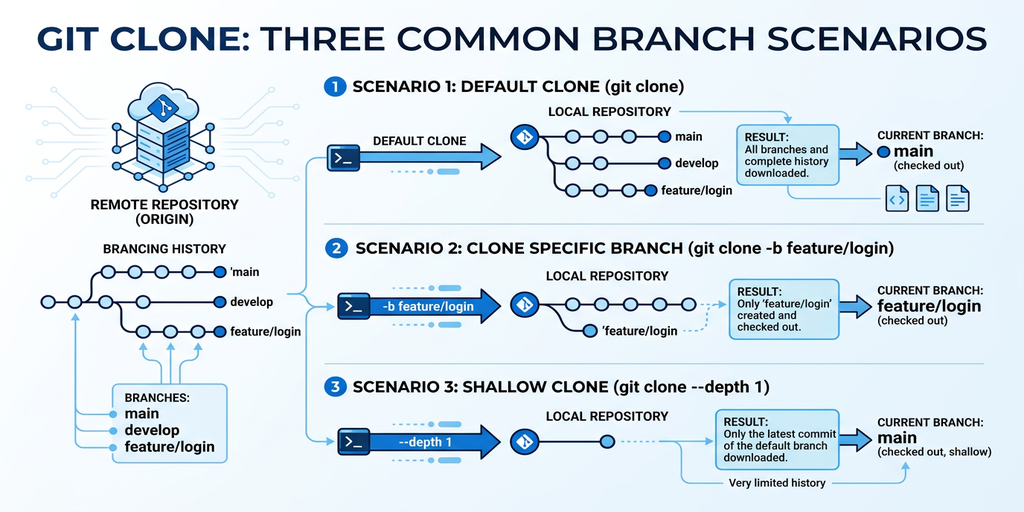 GIT CLONE: THREE COMMON BRANCH SCENARIOS

REMOTE REPOSITORY (ORIGIN)

BRANCING HISTORY

'main
develop
feature/login

BRANCHES:
main
develop
feature/login

1 SCENARIO 1: DEFAULT CLONE (git clone)

DEFAULT CLONE

LOCAL REPOSITORY

main
develop
feature/login

RESULT:
All branches and complete history downloaded.

CURRENT BRANCH:
main
(checked out)

2 SCENARIO 2: CLONE SPECIFIC BRANCH (git clone -b feature/login)

-b feature/login

LOCAL REPOSITORY

'feature/login

RESULT:
Only 'feature/login' created and checked out.

CURRENT BRANCH:
feature/login
(checked out)

3 SCENARIO 3: SHALLOW CLONE (git clone --depth 1)

--depth 1

LOCAL REPOSITORY

RESULT:
Only the latest commit of the default branch downloaded.

CURRENT BRANCH:
main
(checked out, shallow)

Very limited history